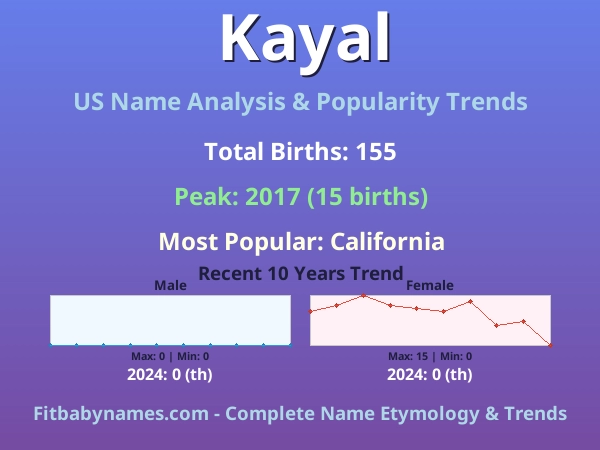 Kayal

US Name Analysis & Popularity Trends

Total Births: 155

Peak: 2017 (15 births)

Most Popular: California

Recent 10 Years Trend

Male

Max: 0 | Min: 0

2024: 0 (th)

Female

Max: 15 | Min: 0

2024: 0 (th)

Fitbabynames.com - Complete Name Etymology & Trends